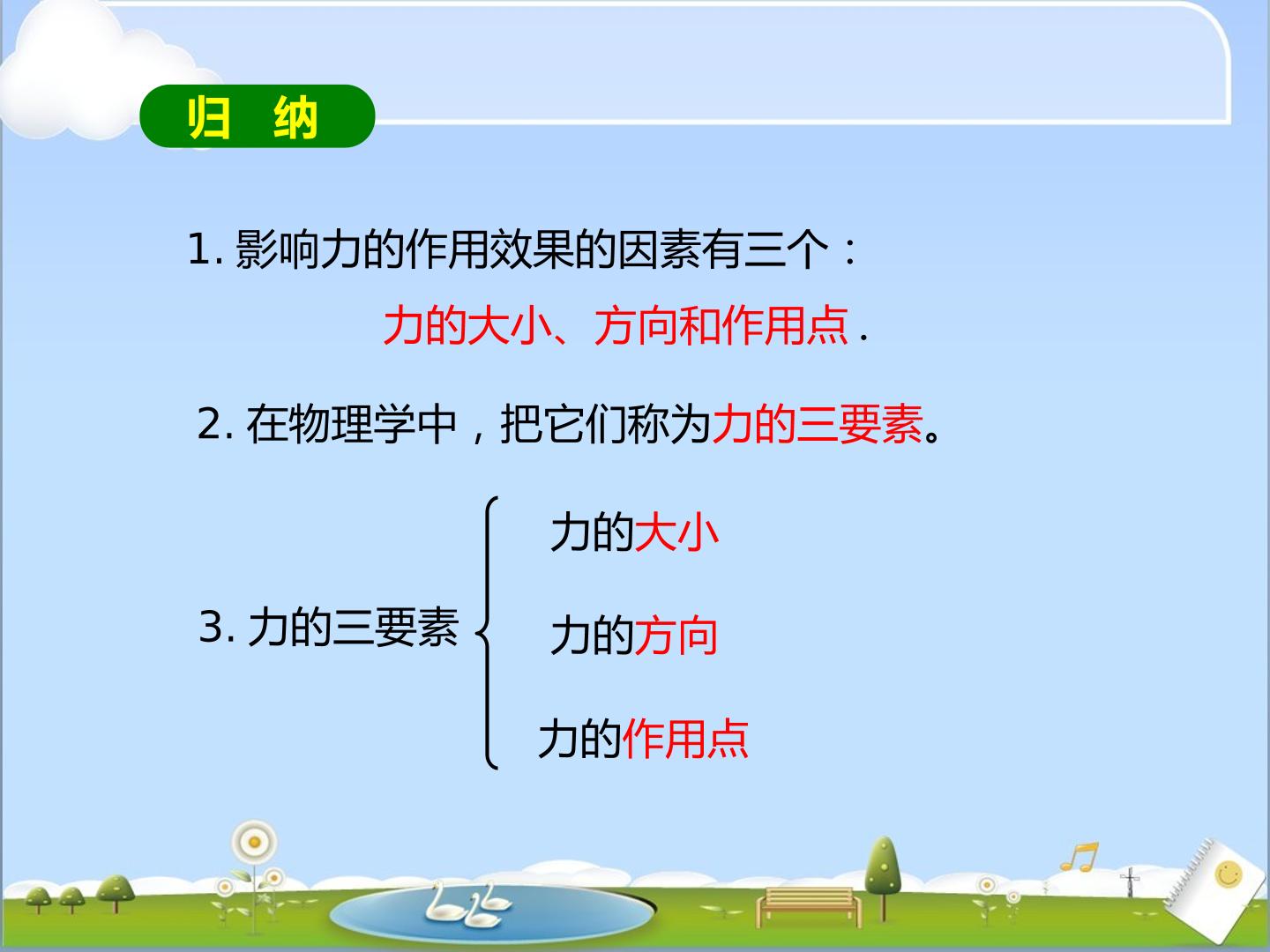 归 纳

1. 影响力的作用效果的因素有三个：

力的大小、方向和作用点 .

2. 在物理学中，把它们称为力的三要素。

3. 力的三要素

力的大小

力的方向

力的作用点